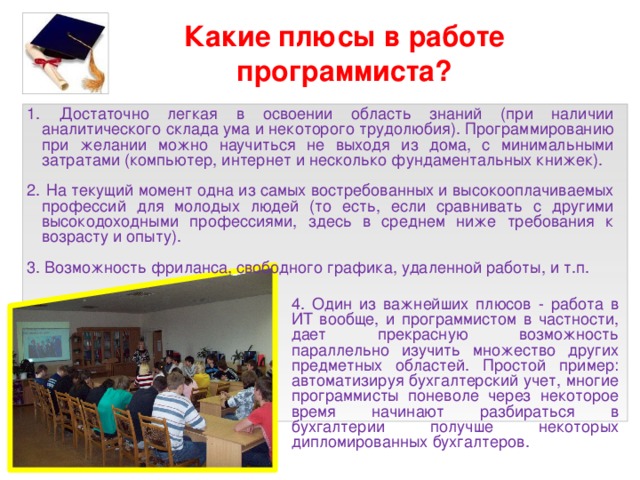 Какие плюсы в работе программиста?

1. Достаточно легкая в освоении область знаний (при наличии аналитического склада ума и некоторого трудолюбия). Программированию при желании можно научиться не выходя из дома, с минимальными затратами (компьютер, интернет и несколько фундаментальных книжек).

2. На текущий момент одна из самых востребованных и высокооплачиваемых профессий для молодых людей (то есть, если сравнивать с другими высокодоходными профессиями, здесь в среднем ниже требования к возрасту и опыту).

3. Возможность фриланса, свободного графика, удаленной работы, и т.п.

4. Один из важнейших плюсов - работа в ИТ вообще, и программистом в частности, дает прекрасную возможность параллельно изучить множество других предметных областей. Простой пример: автоматизируя бухгалтерский учет, многие программисты поневоле через некоторое время начинают разбираться в бухгалтерии получше некоторых дипломированных бухгалтеров.